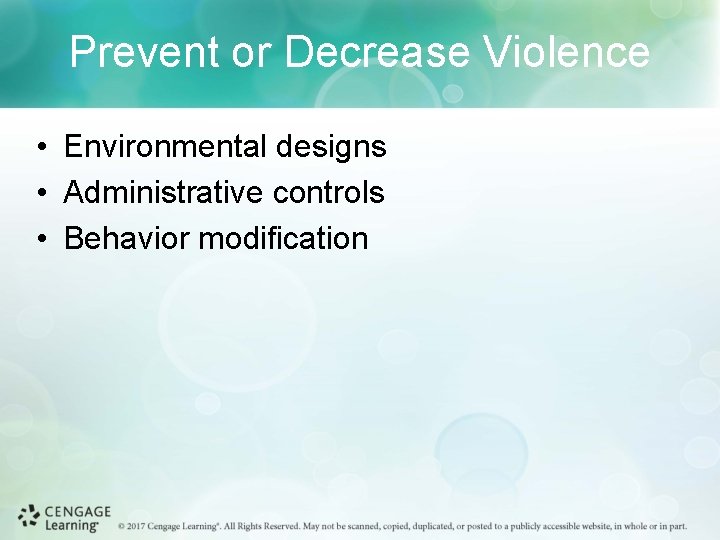 Prevent or Decrease Violence

• Environmental designs
• Administrative controls
• Behavior modification

CENGAGE Learning®

© 2017 Cengage Learning®. All Rights Reserved. May not be scanned, copied, duplicated, or posted to a publicly accessible website, in whole or in part.